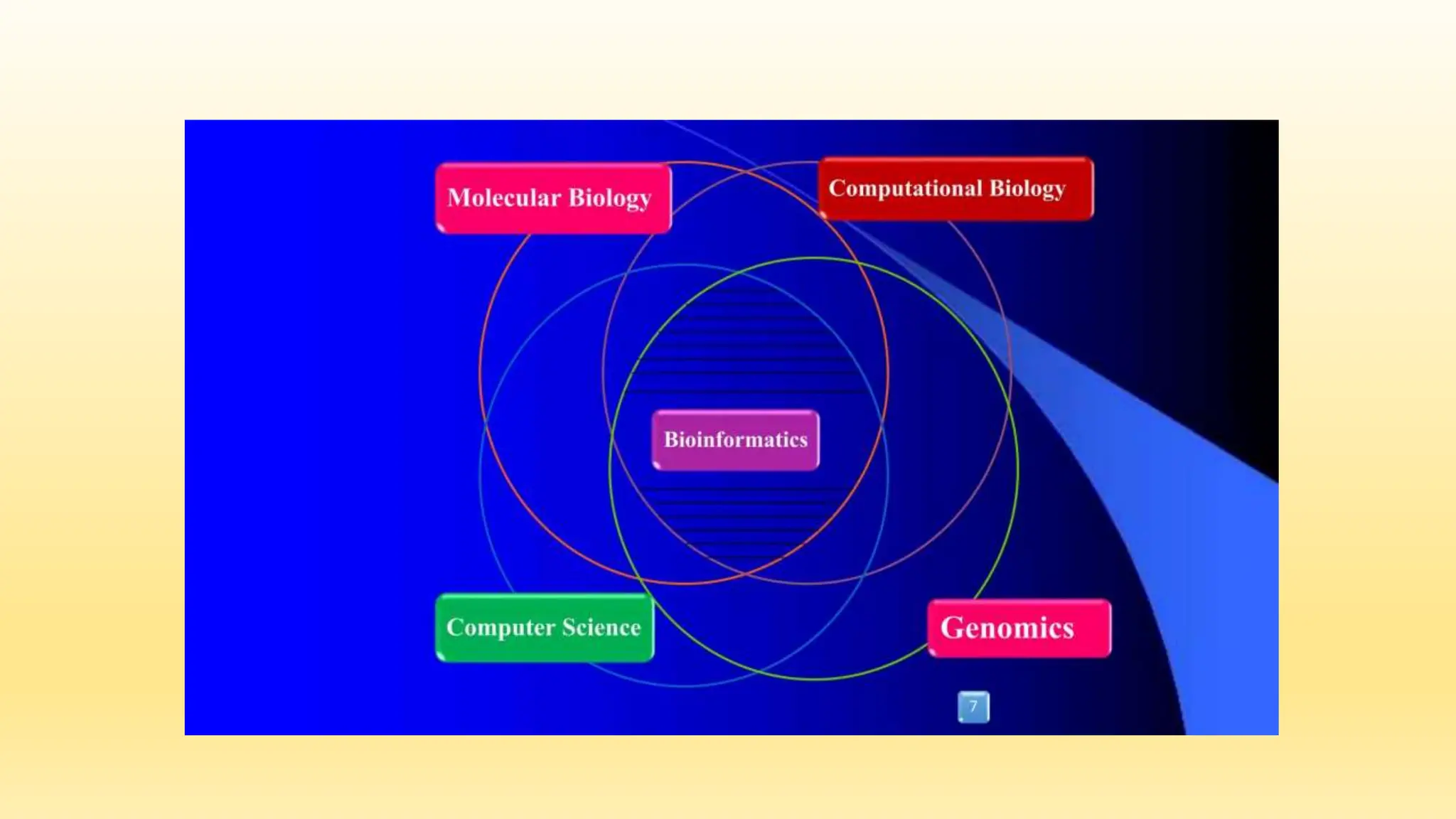 Molecular Biology

Computational Biology

Bioinformatics

Computer Science

Genomics

7